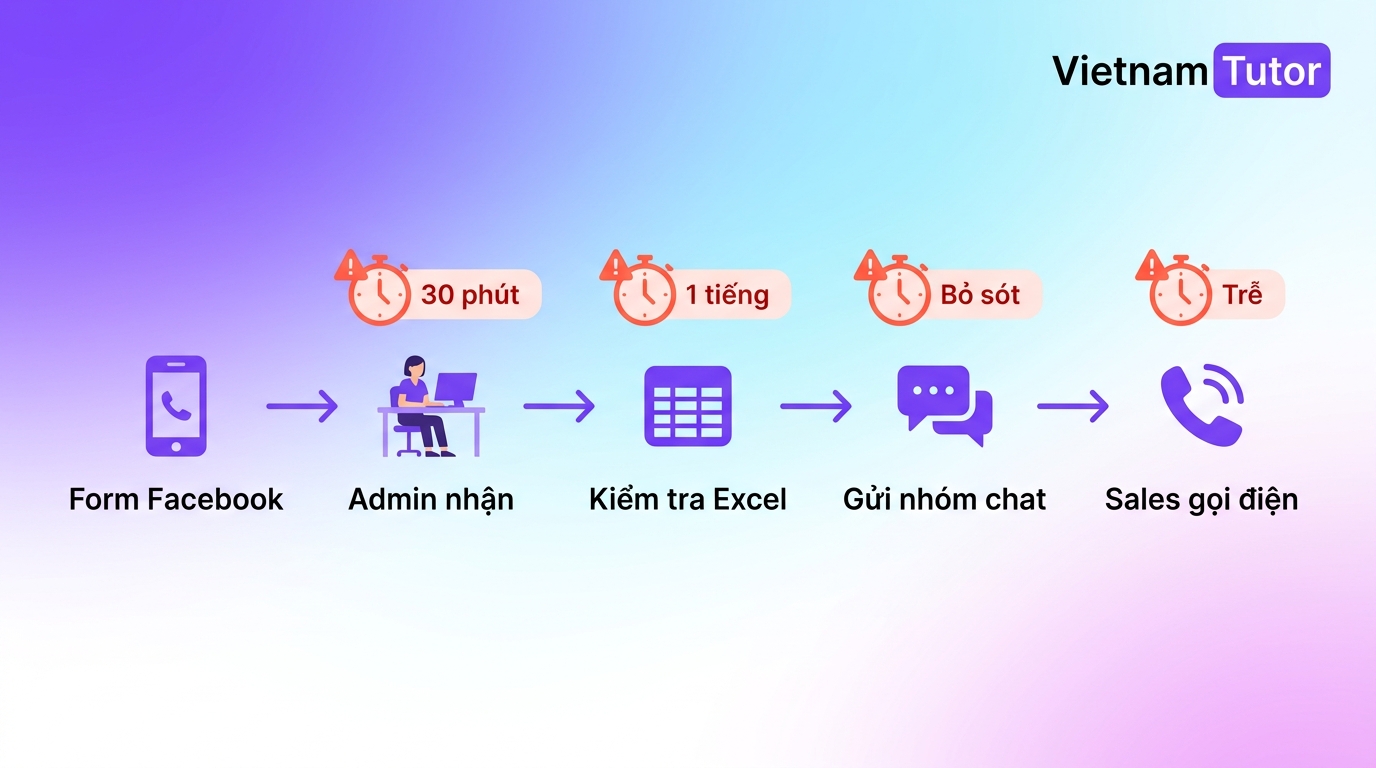 Vietnam Tutor

30 phút

1 tiếng

Bỏ sót

Trễ

Form Facebook

Admin nhận

Kiểm tra Excel

Gửi nhóm chat

Sales gọi điện